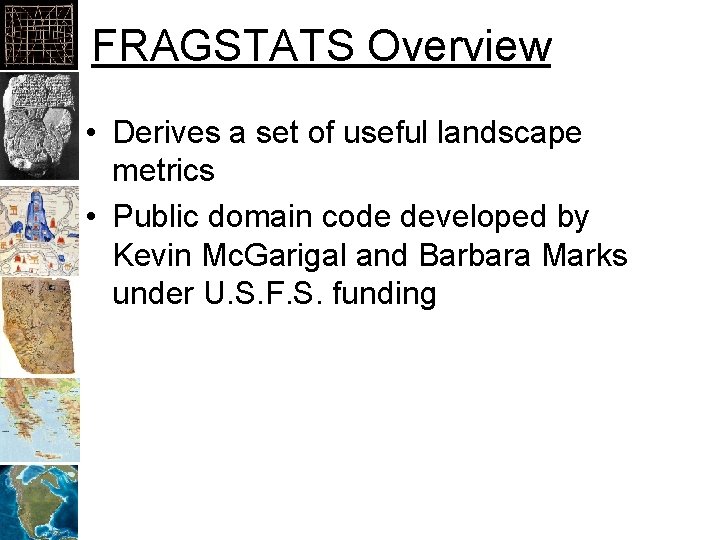 FRAGSTATS Overview

• Derives a set of useful landscape metrics

• Public domain code developed by Kevin McGarigal and Barbara Marks under U.S.F.S. funding